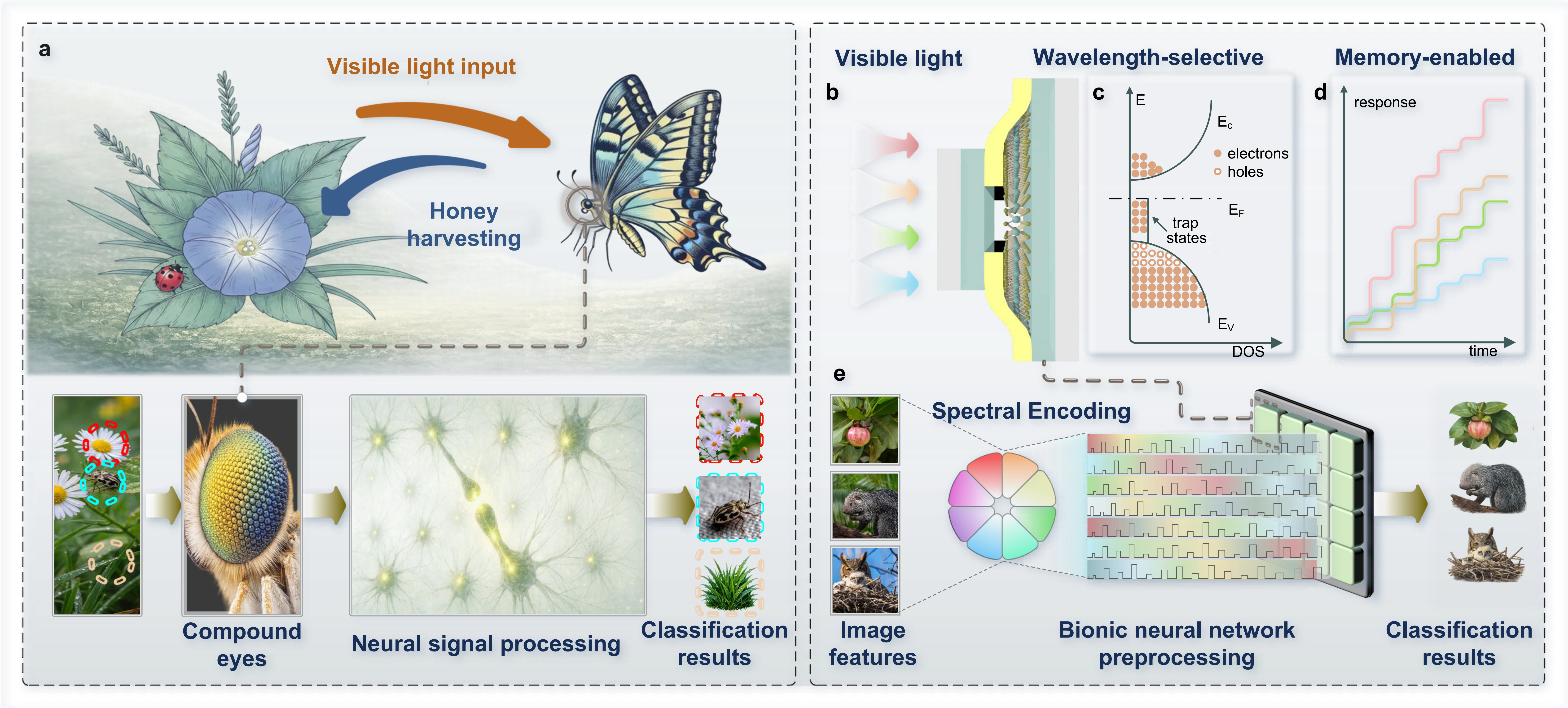 a

Visible light input

Honey harvesting

Compound eyes

Neural signal processing

Classification results

Visible light

Wavelength-selective

Memory-enabled

b

c

E

$E_c$

electrons

holes

$E_F$

trap states

$E_V$

DOS

d

response

time

e

Spectral Encoding

Image features

Bionic neural network preprocessing

Classification results